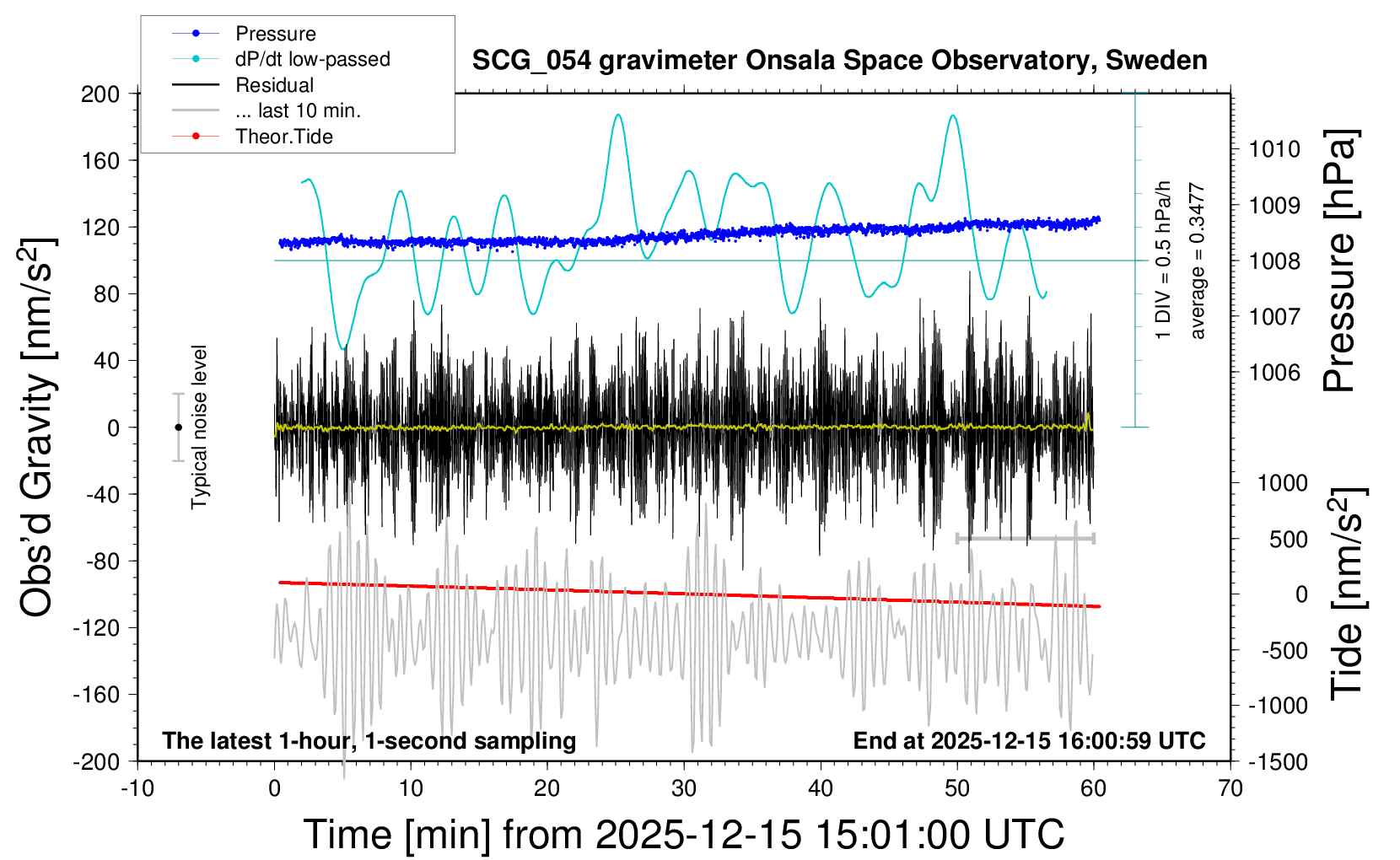 Pressure
dP/dt low-passed
Residual
... last 10 min.
Theor.Tide

SCG_054 gravimeter Onsala Space Observatory, Sweden

Obs'd Gravity [nm/s$^2$]
200
160
120
80
40
0
-40
-80
-120
-160
-200

Typical noise level

1 DIV = 0.5 hPa/h
average = 0.3477

Pressure [hPa]
1010
1009
1008
1007
1006

Tide [nm/s$^2$]
1000
500
0
-500
-1000
-1500

The latest 1-hour, 1-second sampling
End at 2025-12-15 16:00:59 UTC

-10
0
10
20
30
40
50
60
70

Time [min] from 2025-12-15 15:01:00 UTC